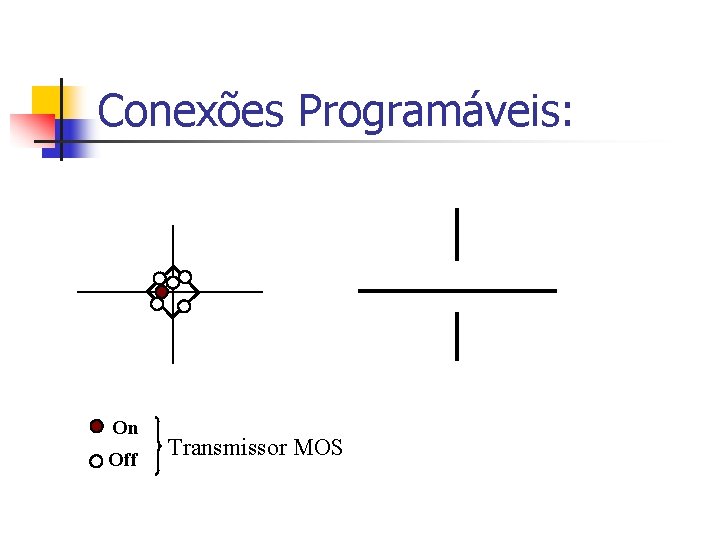 Conexões Programáveis:

On
Off
Transmissor MOS